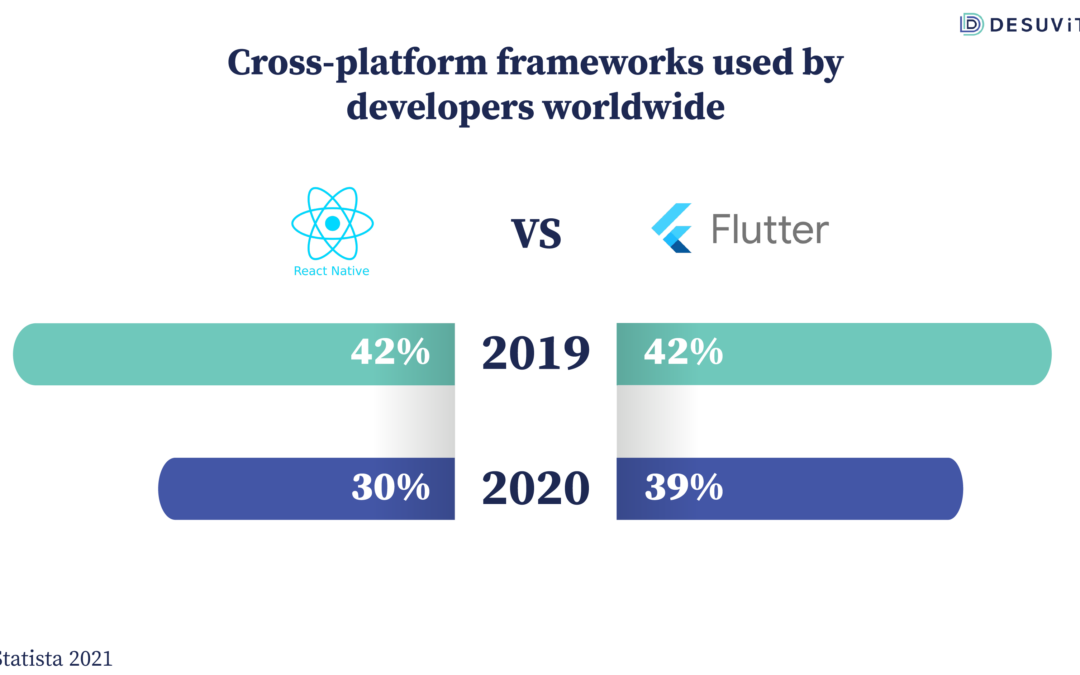 DESUVIT

Cross-platform frameworks used by developers worldwide

React Native

VS

Flutter

42%

2019

42%

30%

2020

39%

Statista 2021